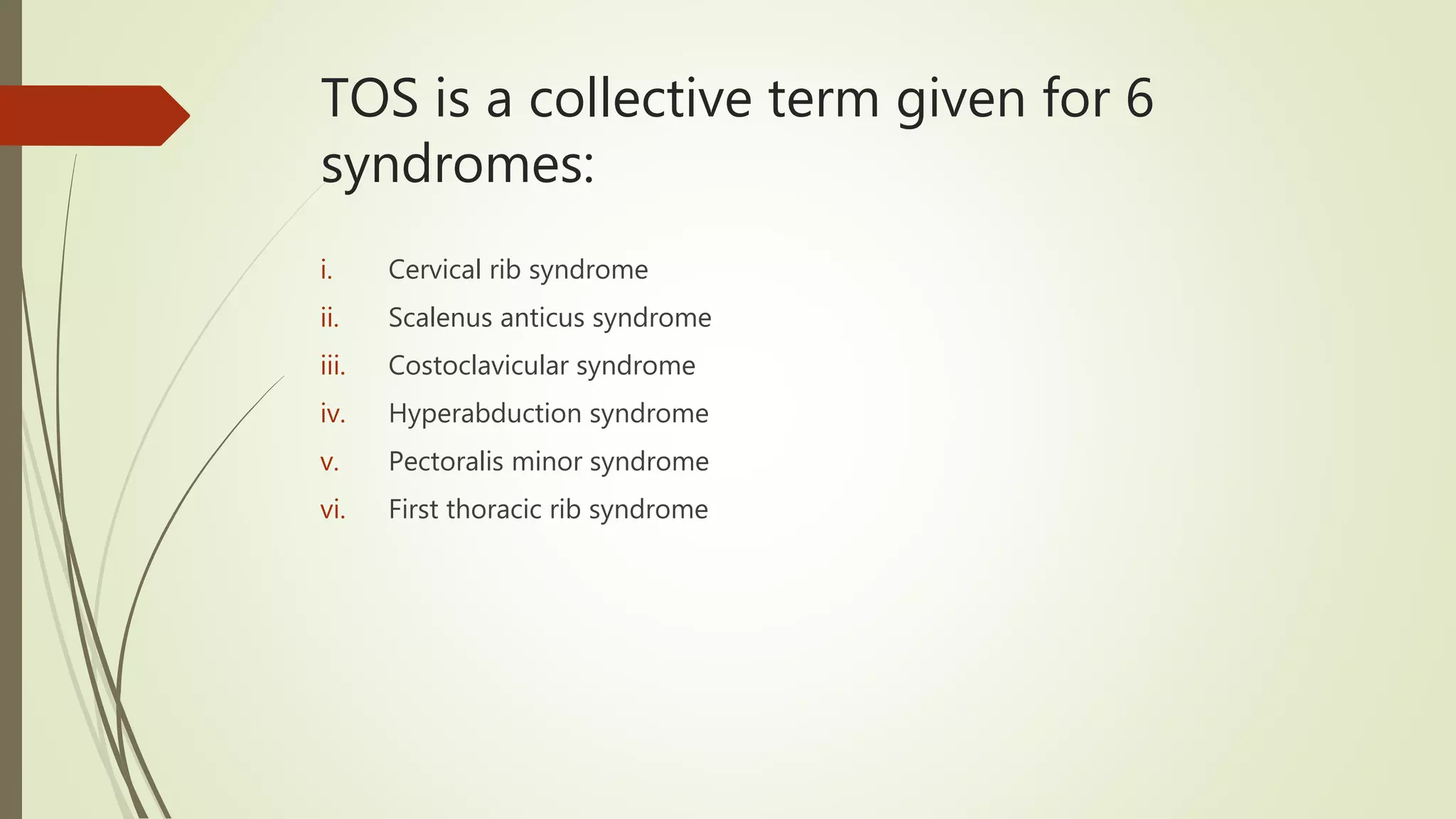 TOS is a collective term given for 6 syndromes:

i. Cervical rib syndrome
ii. Scalenus anticus syndrome
iii. Costoclavicular syndrome
iv. Hyperabduction syndrome
v. Pectoralis minor syndrome
vi. First thoracic rib syndrome